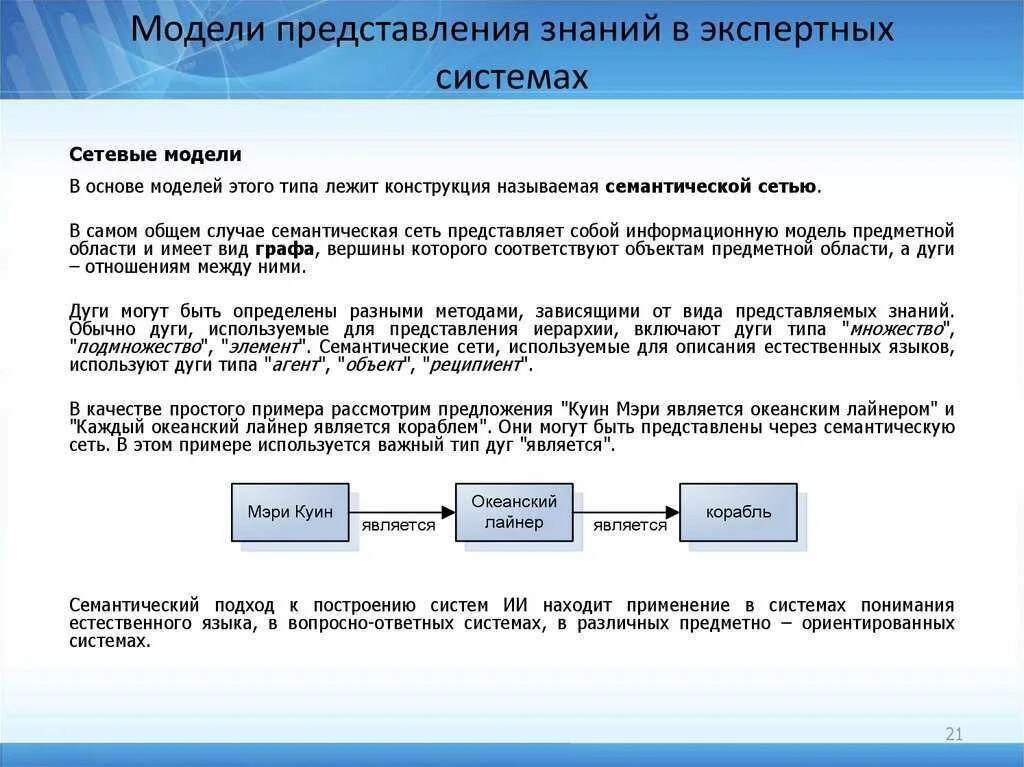 Модели представления знаний в экспертных системах

Сетевые модели

В основе моделей этого типа лежит конструкция называемая семантической сетью.

В самом общем случае семантическая сеть представляет собой информационную модель предметной области и имеет вид графа, вершины которого соответствуют объектам предметной области, а дуги – отношениям между ними.

Дуги могут быть определены разными методами, зависящими от вида представляемых знаний. Обычно дуги, используемые для представления иерархии, включают дуги типа "множество", "подмножество", "элемент". Семантические сети, используемые для описания естественных языков, используют дуги типа "агент", "объект", "реципиент".

В качестве простого примера рассмотрим предложения "Куин Мэри является океанским лайнером" и "Каждый океанский лайнер является кораблем". Они могут быть представлены через семантическую сеть. В этом примере используется важный тип дуг "является".

Мэри Куин

является

Океанский лайнер

является

корабль

Семантический подход к построению систем ИИ находит применение в системах понимания естественного языка, в вопросно-ответных системах, в различных предметно – ориентированных системах.

21